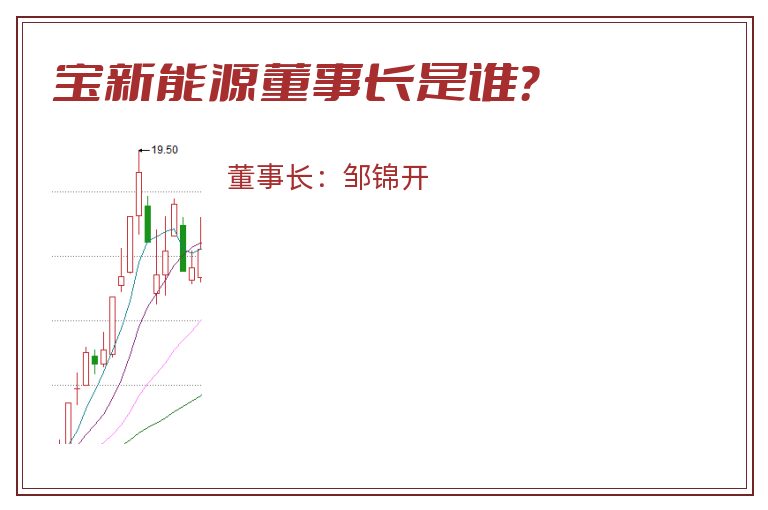 宝新能源董事长是谁?

19.50

董事长：邹锦开